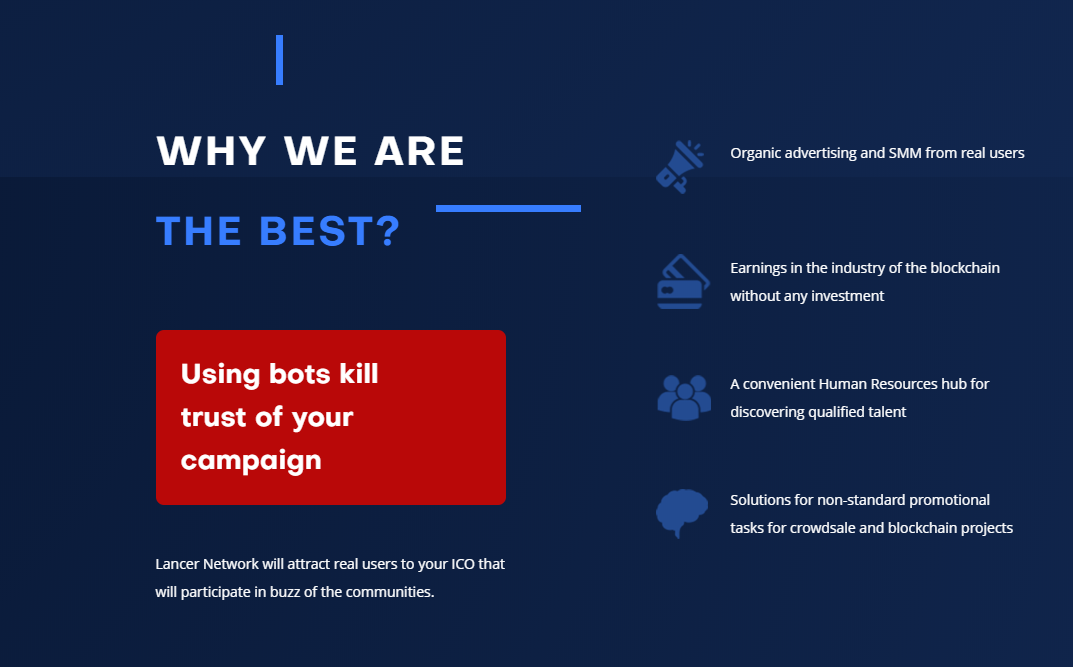 WHY WE ARE

THE BEST?

Using bots kill trust of your campaign

Lancer Network will attract real users to your ICO that will participate in buzz of the communities.

Organic advertising and SMM from real users

Earnings in the industry of the blockchain without any investment

A convenient Human Resources hub for discovering qualified talent

Solutions for non-standard promotional tasks for crowdsale and blockchain projects